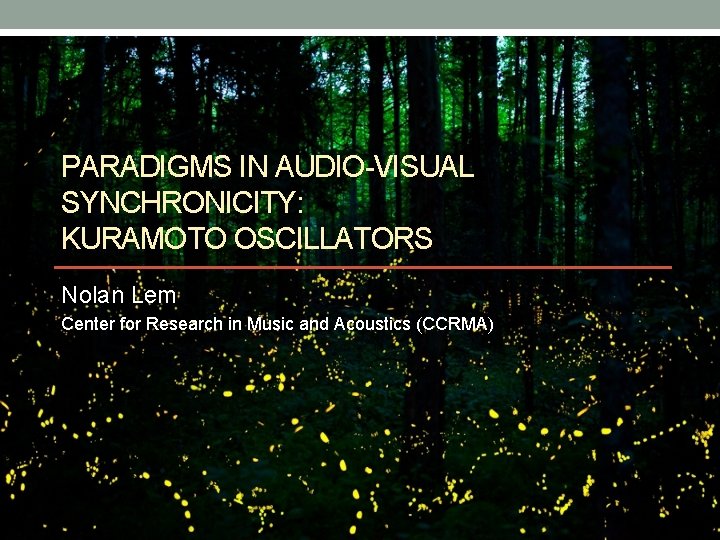 PARADIGMS IN AUDIO-VISUAL SYNCHRONICITY: KURAMOTO OSCILLATORS

Nolan Lem

Center for Research in Music and Acoustics (CCRMA)